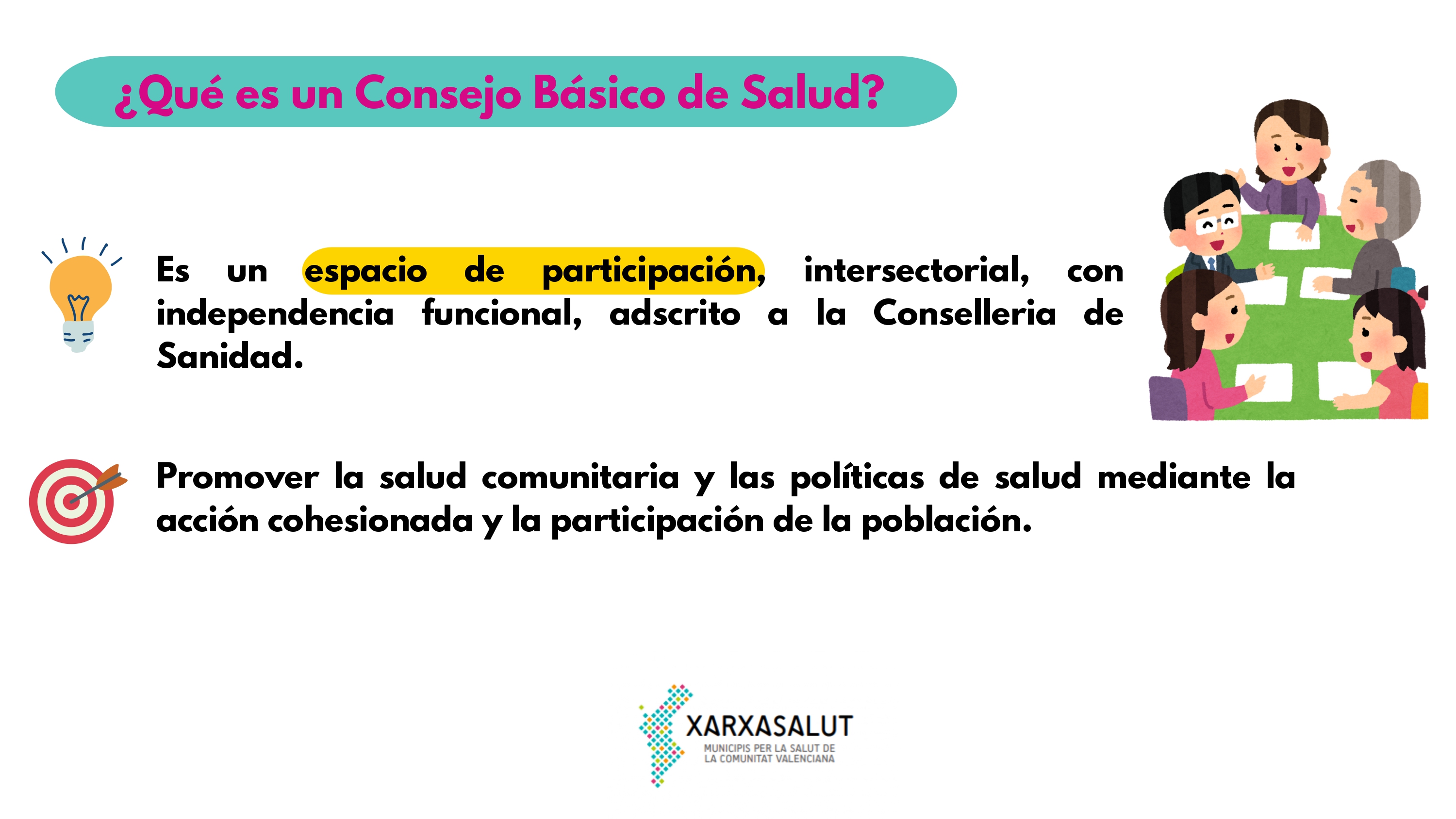 ¿Qué es un Consejo Básico de Salud?

Es un espacio de participación, intersectorial, con independencia funcional, adscrito a la Conselleria de Sanidad.

Promover la salud comunitaria y las políticas de salud mediante la acción cohesionada y la participación de la población.

XARXASALUT
MUNICIPIS PER LA SALUT DE LA COMUNITAT VALENCIANA